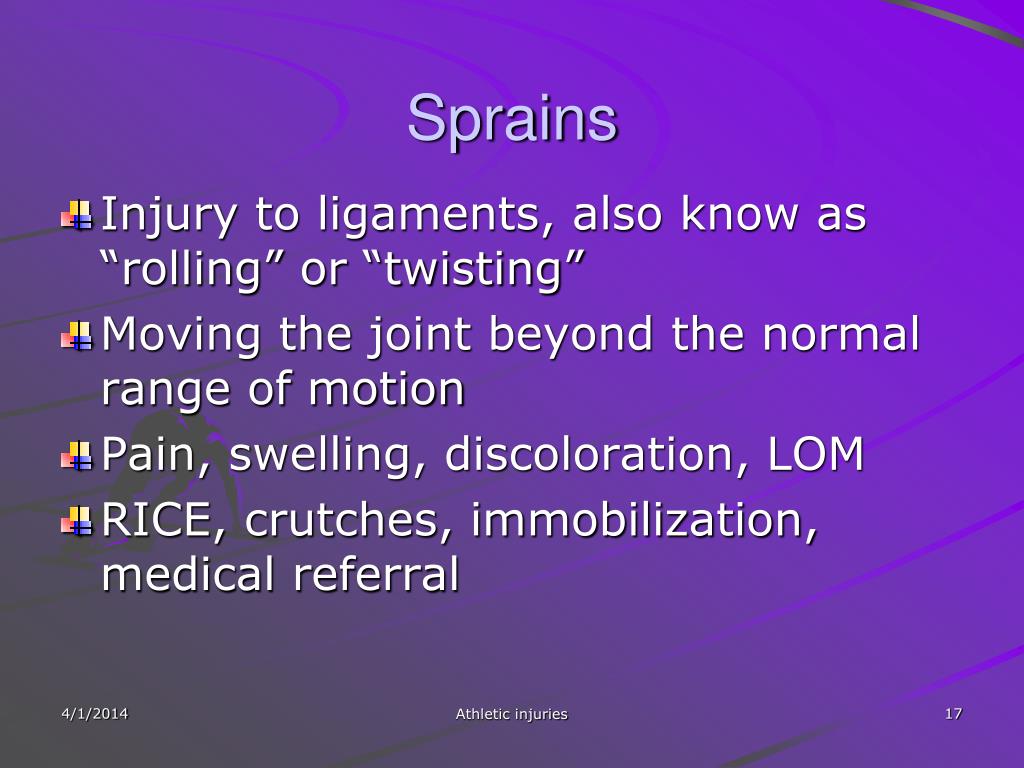 Sprains

Injury to ligaments, also know as “rolling” or “twisting”

Moving the joint beyond the normal range of motion

Pain, swelling, discoloration, LOM

RICE, crutches, immobilization, medical referral

4/1/2014

Athletic injuries

17